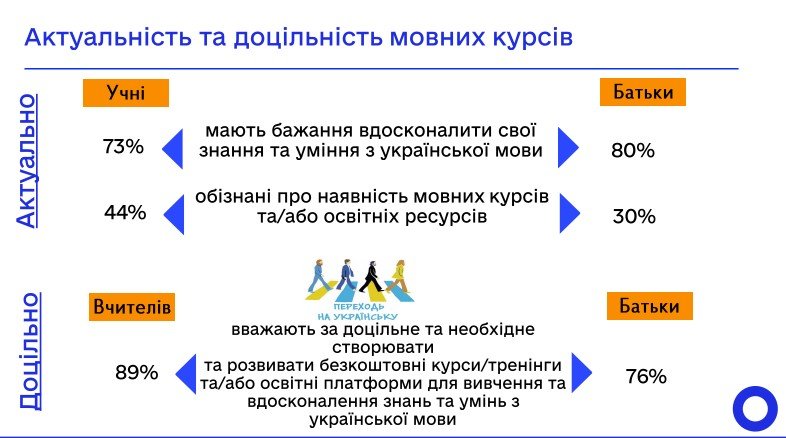 Актуальність та доцільність мовних курсів

Актуально

Учні

Батьки

73%

мають бажання вдосконалити свої знання та уміння з української мови

80%

44%

обізнані про наявність мовних курсів та/або освітніх ресурсів

30%

Доцільно

ПЕРЕХОДЬ НА УКРАЇНСЬКУ

Вчителів

Батьки

89%

вважають за доцільне та необхідне створювати та розвивати безкоштовні курси/тренінги та/або освітні платформи для вивчення та вдосконалення знань та умінь з української мови

76%